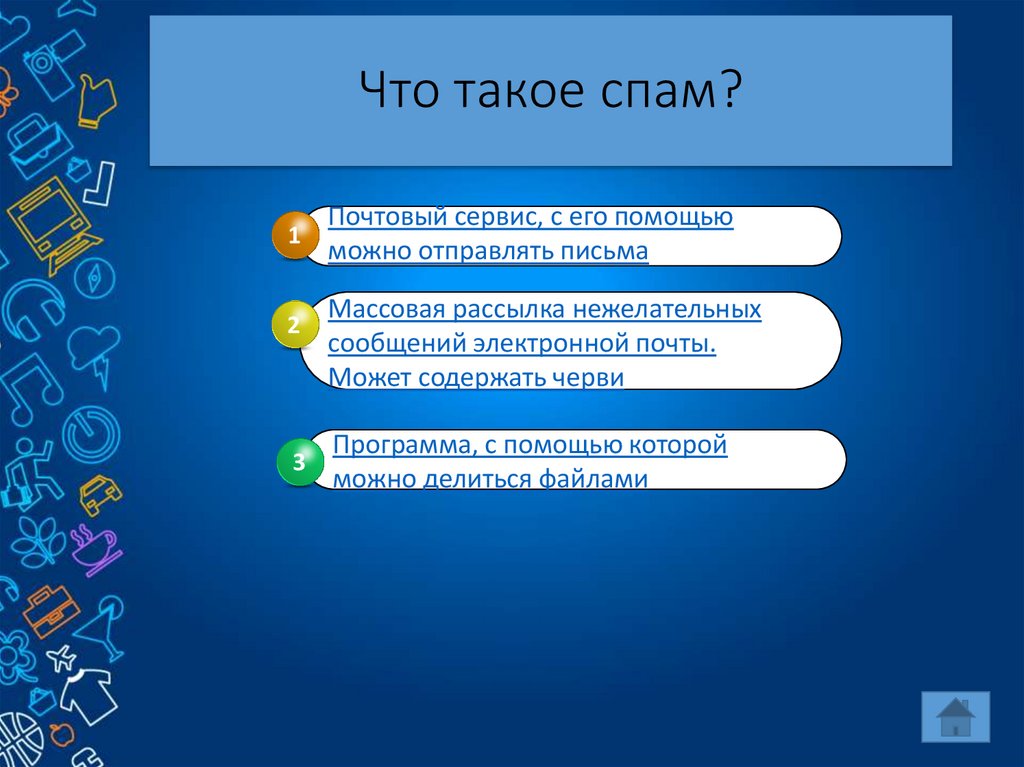 Что такое спам?

1 Почтовый сервис, с его помощью можно отправлять письма

2 Массовая рассылка нежелательных сообщений электронной почты. Может содержать черви

3 Программа, с помощью которой можно делиться файлами